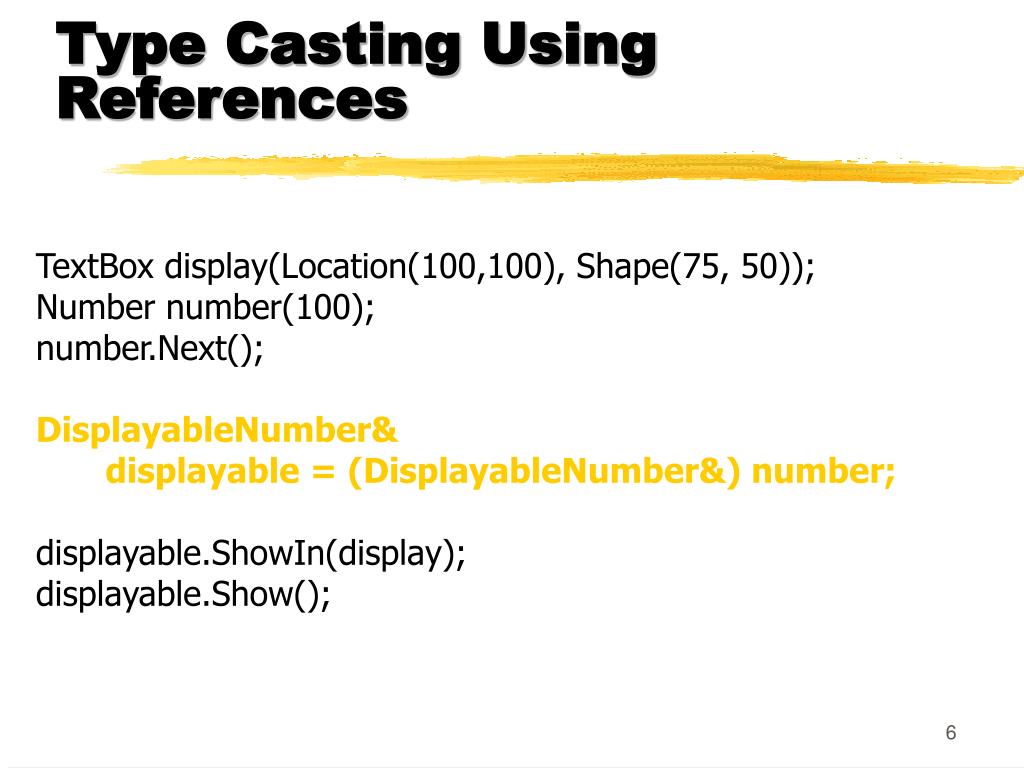 Type Casting Using References

TextBox display(Location(100,100), Shape(75, 50));
Number number(100);
number.Next();

DisplayableNumber&
displayable = (DisplayableNumber&) number;

displayable.ShowIn(display);
displayable.Show();

6